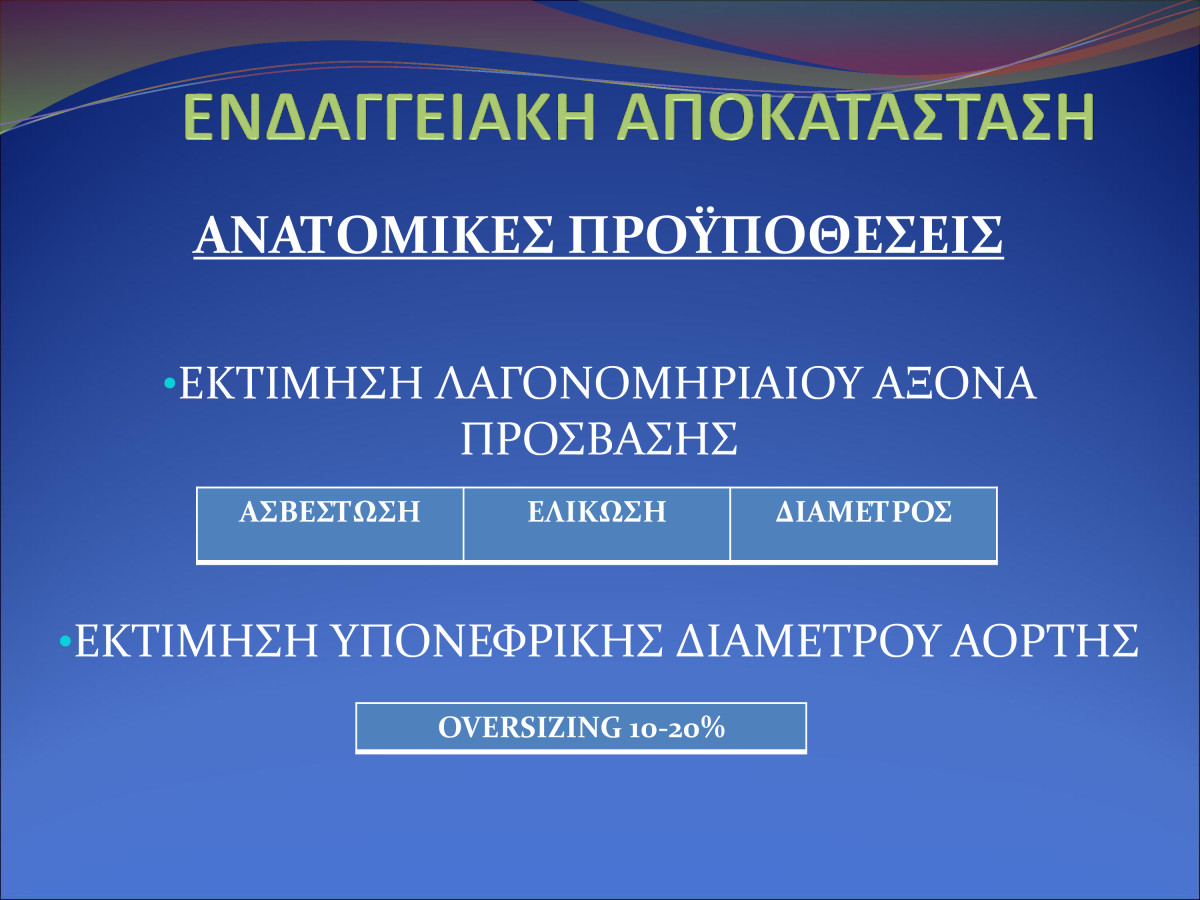 ΕΝΔΑΓΓΕΙΑΚΗ ΑΠΟΚΑΤΑΣΤΑΣΗ

ΑΝΑΤΟΜΙΚΕΣ ΠΡΟΫΠΟΘΕΣΕΙΣ

•ΕΚΤΙΜΗΣΗ ΛΑΓΟΝΟΜΗΡΙΑΙΟΥ ΑΞΟΝΑ ΠΡΟΣΒΑΣΗΣ

| ΑΣΒΕΣΤΩΣΗ | ΕΛΙΚΩΣΗ | ΔΙΑΜΕΤΡΟΣ |
|---|---|---|

•ΕΚΤΙΜΗΣΗ ΥΠΟΝΕΦΡΙΚΗΣ ΔΙΑΜΕΤΡΟΥ ΑΟΡΤΗΣ

| OVERSIZING 10-20% |
|---|